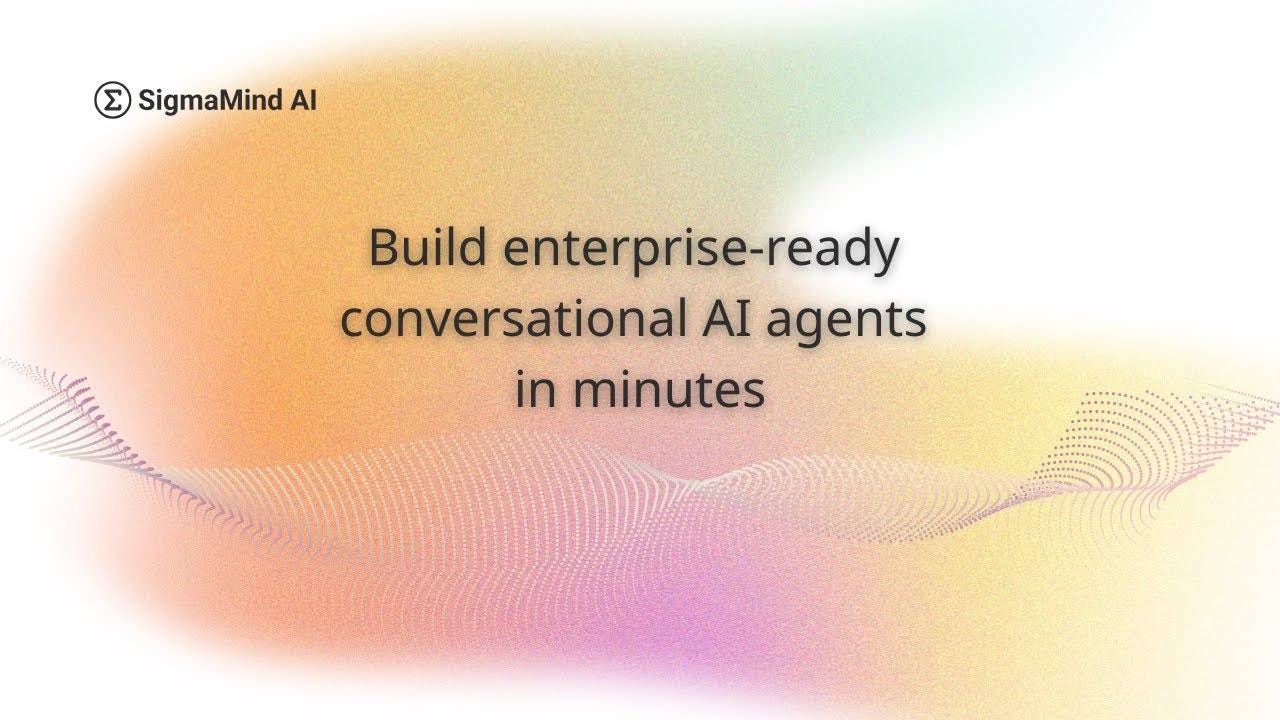 SigmaMind AI

Build enterprise-ready conversational AI agents in minutes